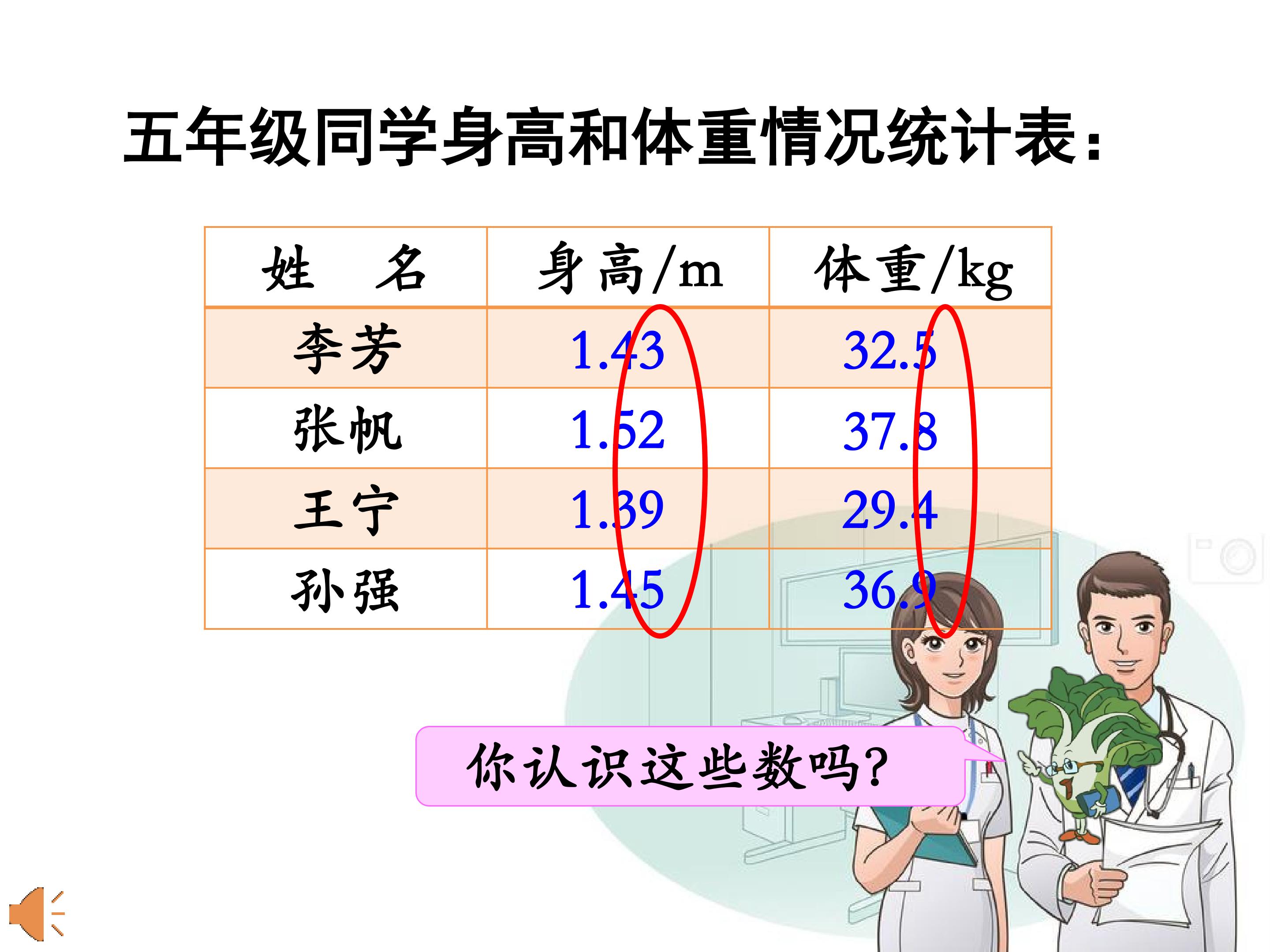 五年级同学身高和体重情况统计表:

| 姓 名 | 身高/m | 体重/kg |
|---|---|---|
| 李芳 | 1.43 | 32.5 |
| 张帆 | 1.52 | 37.8 |
| 王宁 | 1.39 | 29.4 |
| 孙强 | 1.45 | 36.9 |

你认识这些数吗?